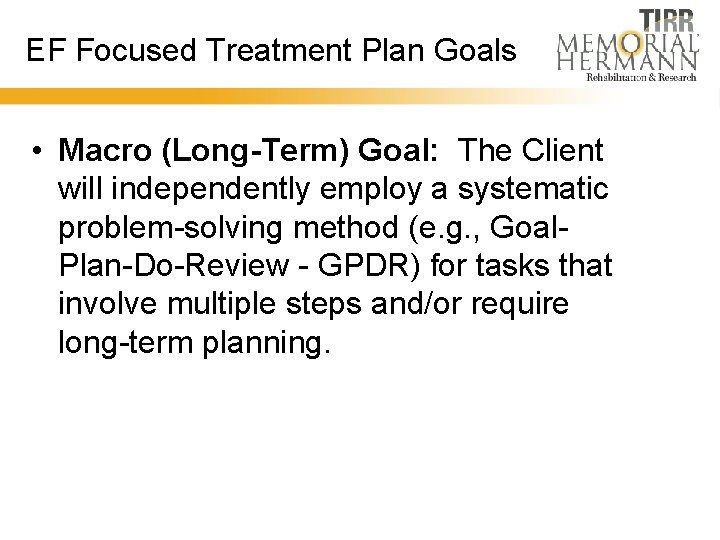 EF Focused Treatment Plan Goals

TIRR
MEMORIAL
HERMANN
Rehabilitation & Research

• Macro (Long-Term) Goal: The Client will independently employ a systematic problem-solving method (e.g., Goal-Plan-Do-Review - GPDR) for tasks that involve multiple steps and/or require long-term planning.